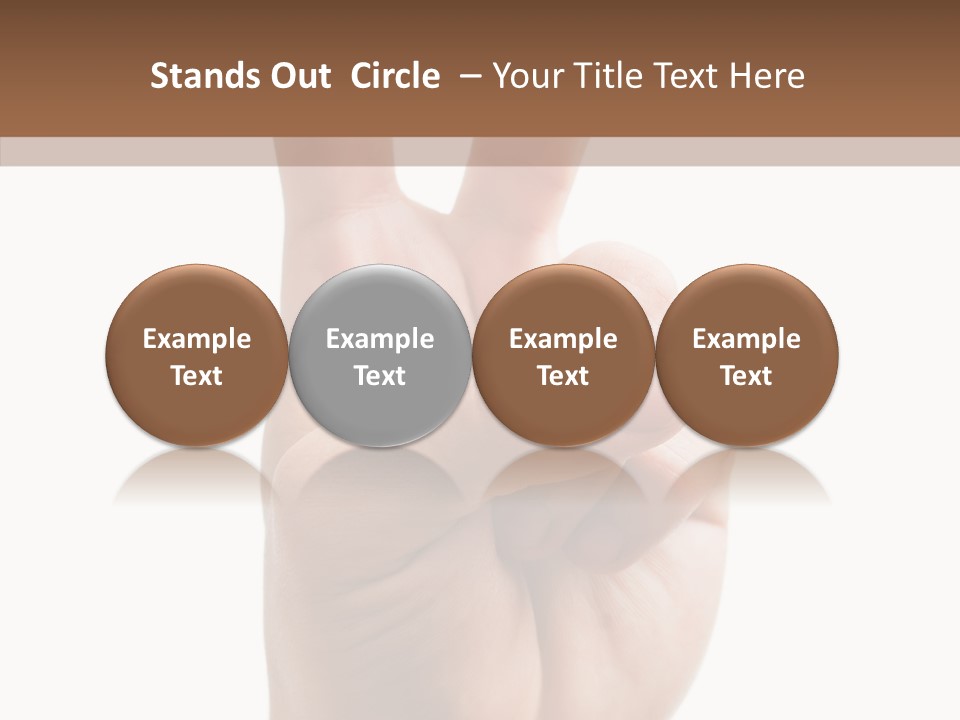 Stands Out Circle – Your Title Text Here

Example Text

Example Text

Example Text

Example Text